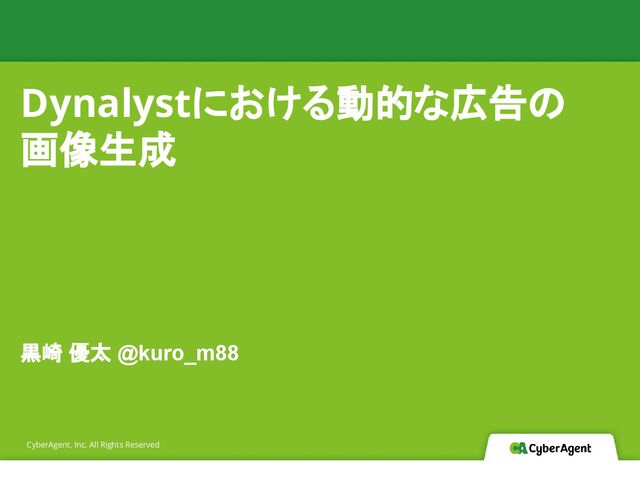 Dynalystにおける動的な広告の画像生成

黒崎 優太 @kuro_m88

CyberAgent, Inc. All Rights Reserved

CyberAgent